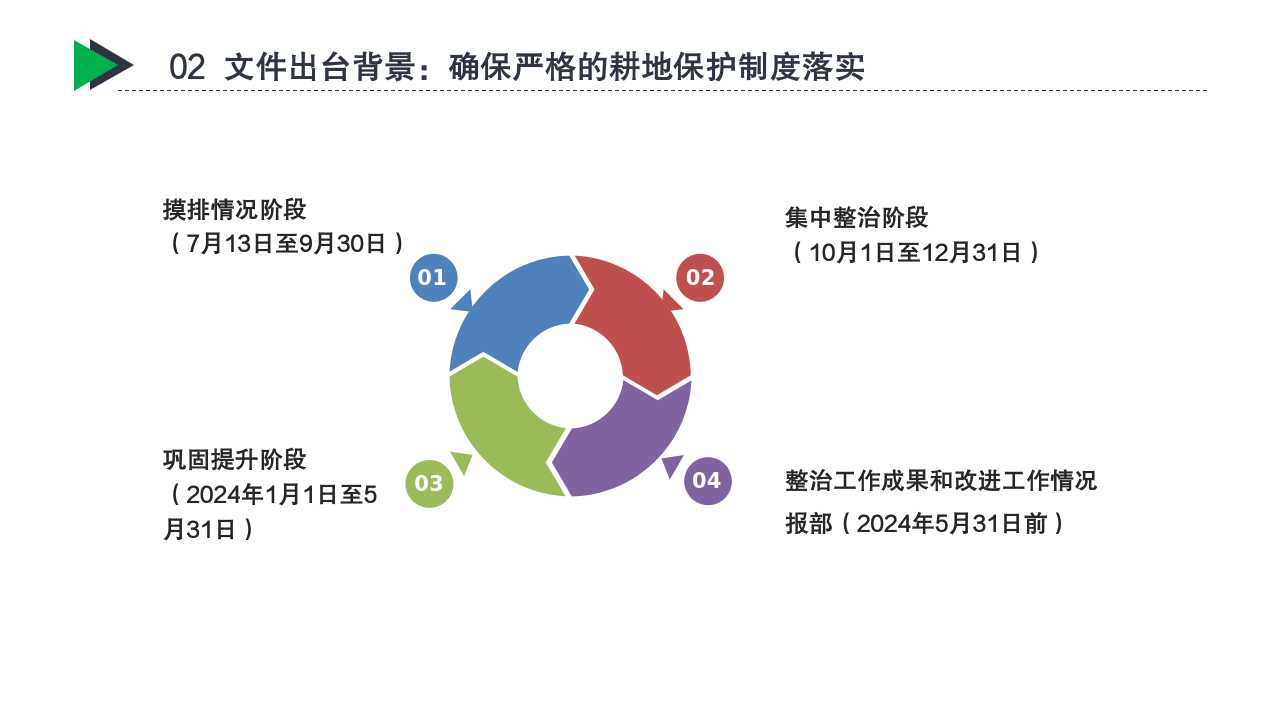 02 文件出台背景：确保严格的耕地保护制度落实

摸排情况阶段
（7月13日至9月30日）

01

02

集中整治阶段
（10月1日至12月31日）

巩固提升阶段
（2024年1月1日至5月31日）

03

04

整治工作成果和改进工作情况报部（2024年5月31日前）